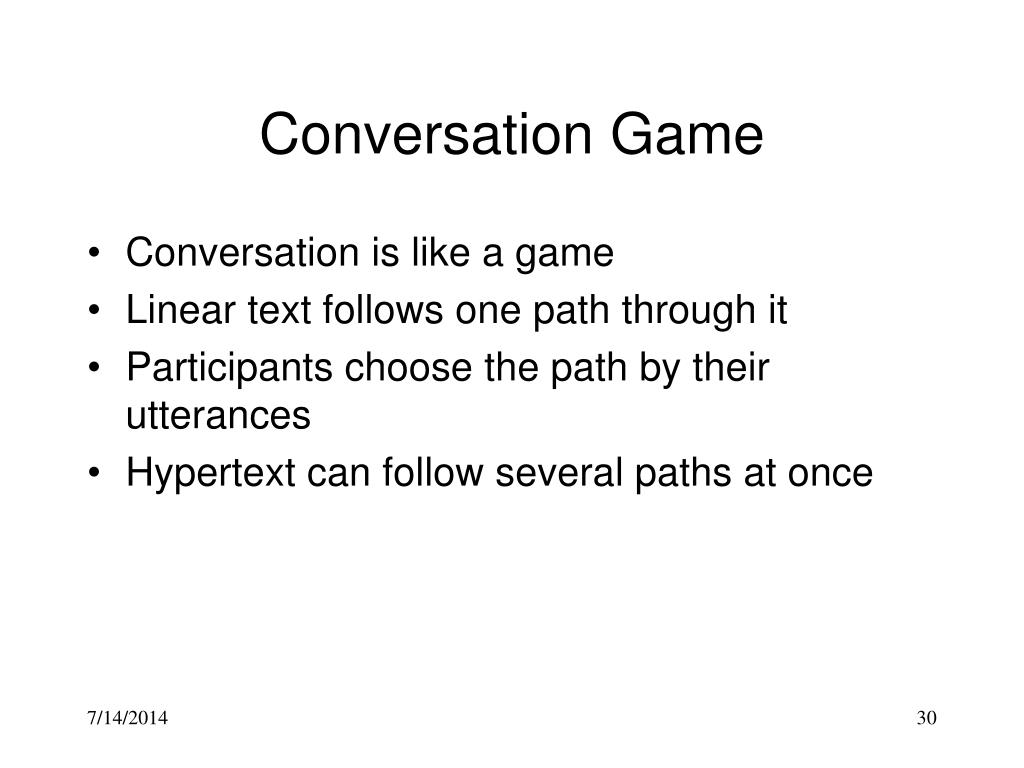 Conversation Game

• Conversation is like a game
• Linear text follows one path through it
• Participants choose the path by their utterances
• Hypertext can follow several paths at once

7/14/2014

30